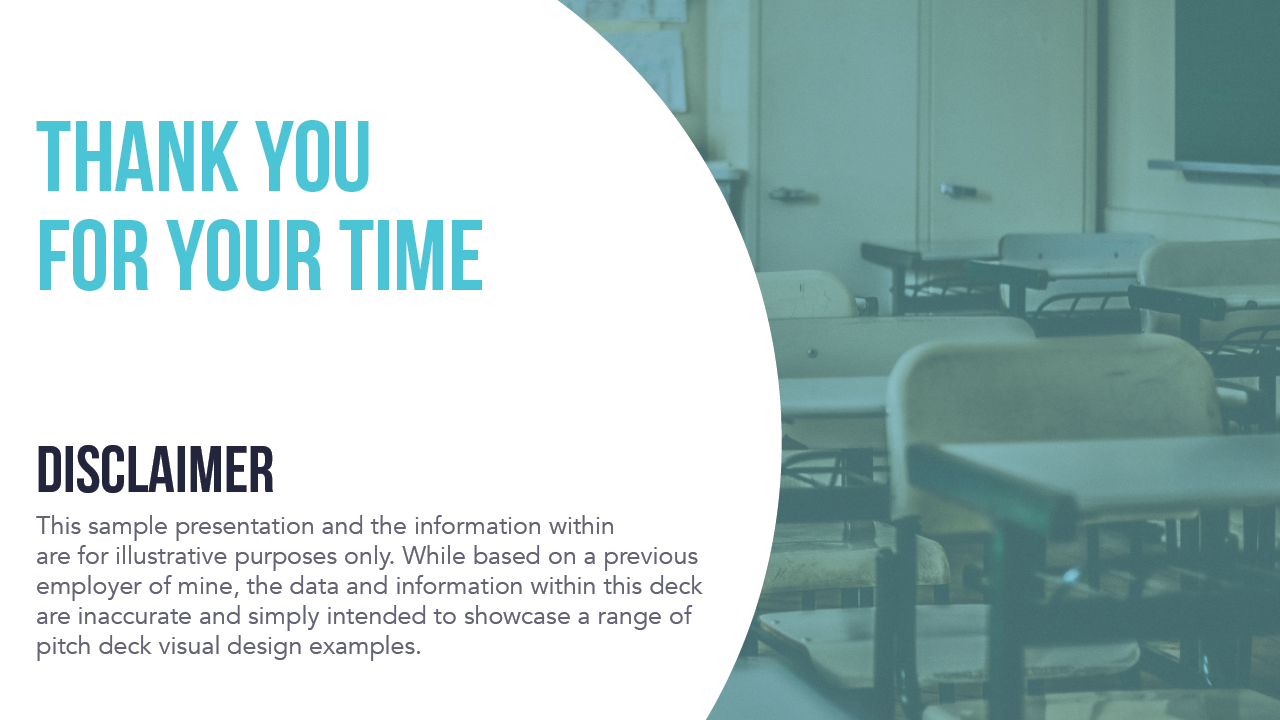 THANK YOU FOR YOUR TIME

DISCLAIMER

This sample presentation and the information within are for illustrative purposes only. While based on a previous employer of mine, the data and information within this deck are inaccurate and simply intended to showcase a range of pitch deck visual design examples.